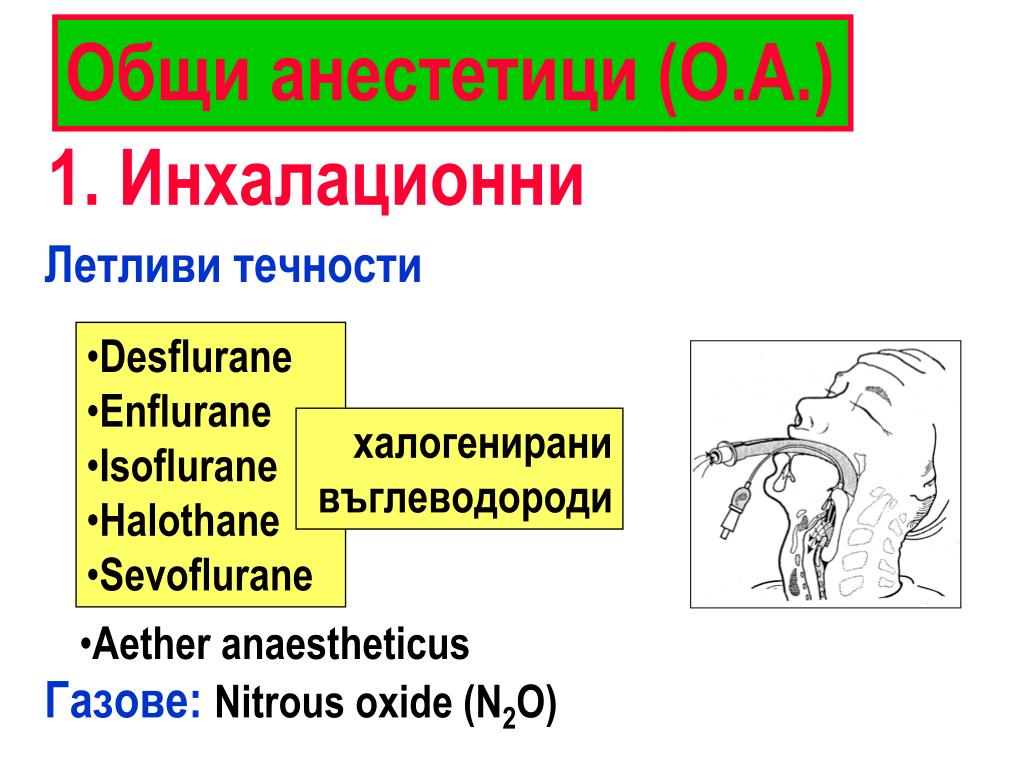 Общи анестетици (О.А.)

1. Инхалационни

Летливи течности

•Desflurane
•Enflurane
•Isoflurane
•Halothane
•Sevoflurane

халогенирани въглеводороди

•Aether anaestheticus

Газове: Nitrous oxide ($N_2O$)